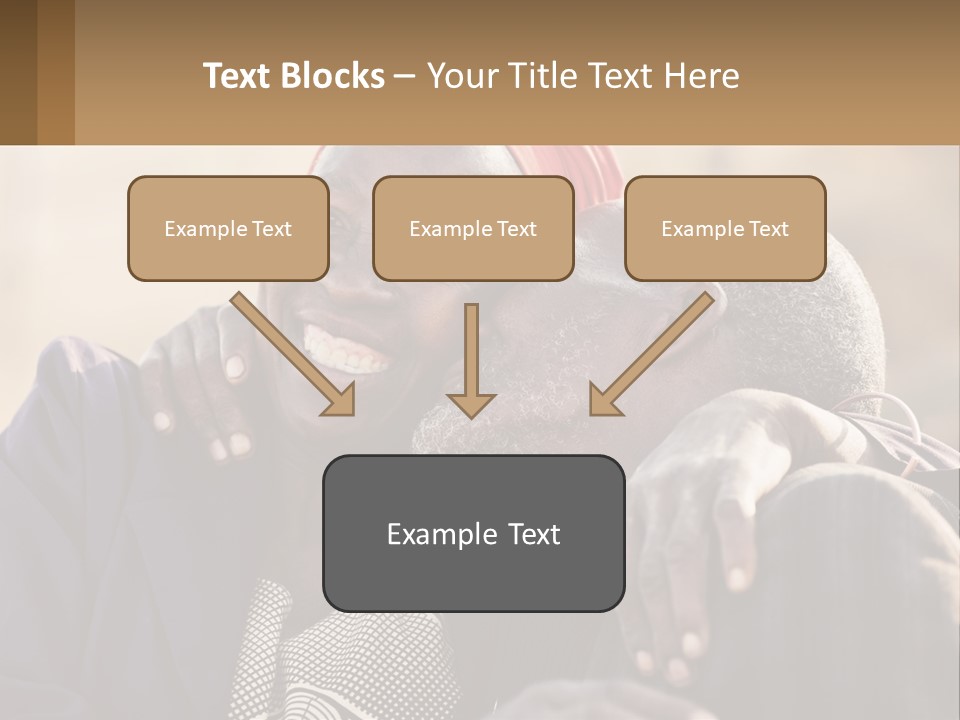 Text Blocks – Your Title Text Here

Example Text

Example Text

Example Text

Example Text